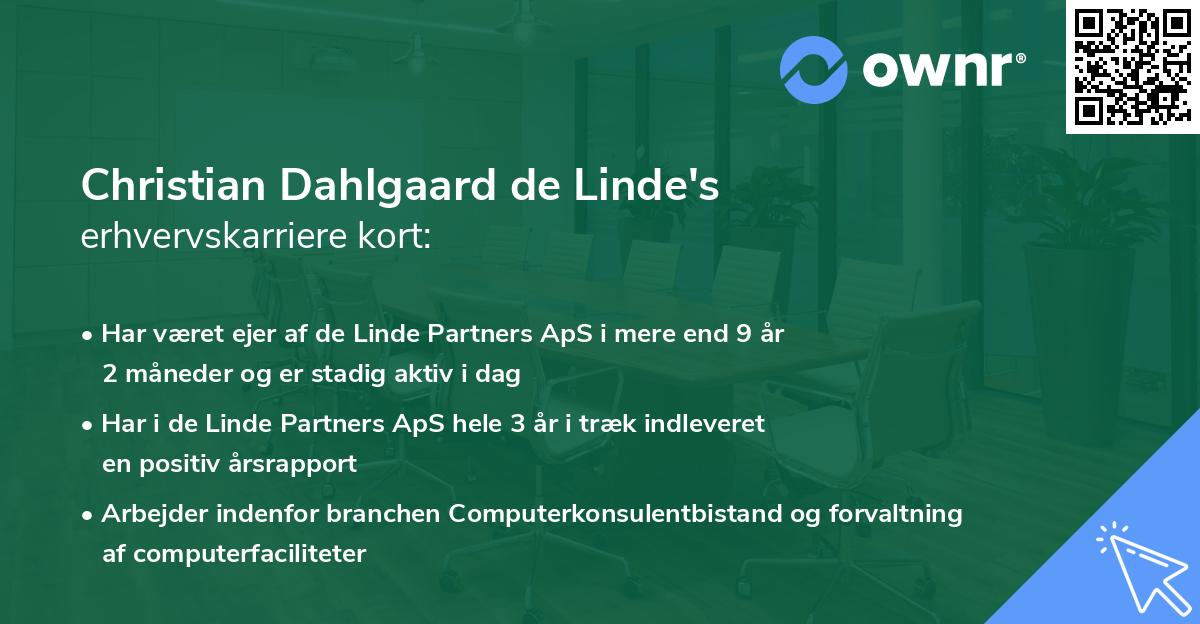 ownr®

Christian Dahlgaard de Linde's
erhvervskarriere kort:

• Har været ejer af de Linde Partners ApS i mere end 9 år 2 måneder og er stadig aktiv i dag
• Har i de Linde Partners ApS hele 3 år i træk indleveret en positiv årsrapport
• Arbejder indenfor branchen Computerkonsulentbistand og forvaltning af computerfaciliteter